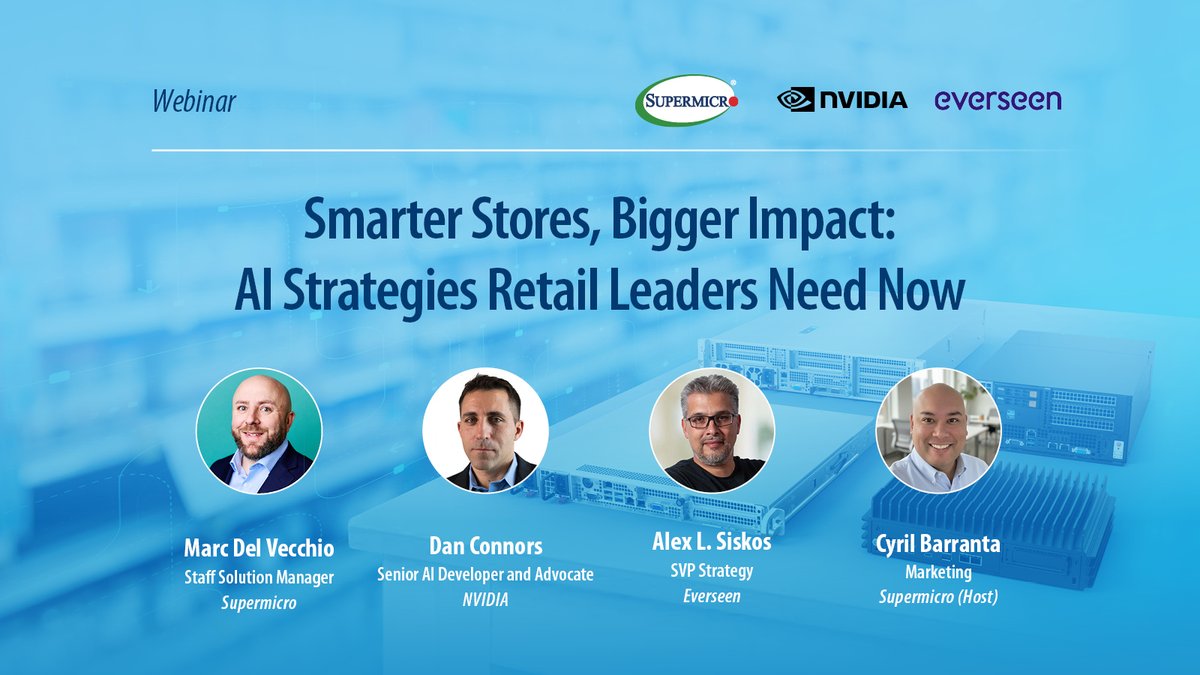 Webinar

SUPERMICRO

NVIDIA

everseen

Smarter Stores, Bigger Impact: AI Strategies Retail Leaders Need Now

Marc Del Vecchio
Staff Solution Manager
Supermicro

Dan Connors
Senior AI Developer and Advocate
NVIDIA

Alex L. Siskos
SVP Strategy
Everseen

Cyril Barranta
Marketing
Supermicro (Host)